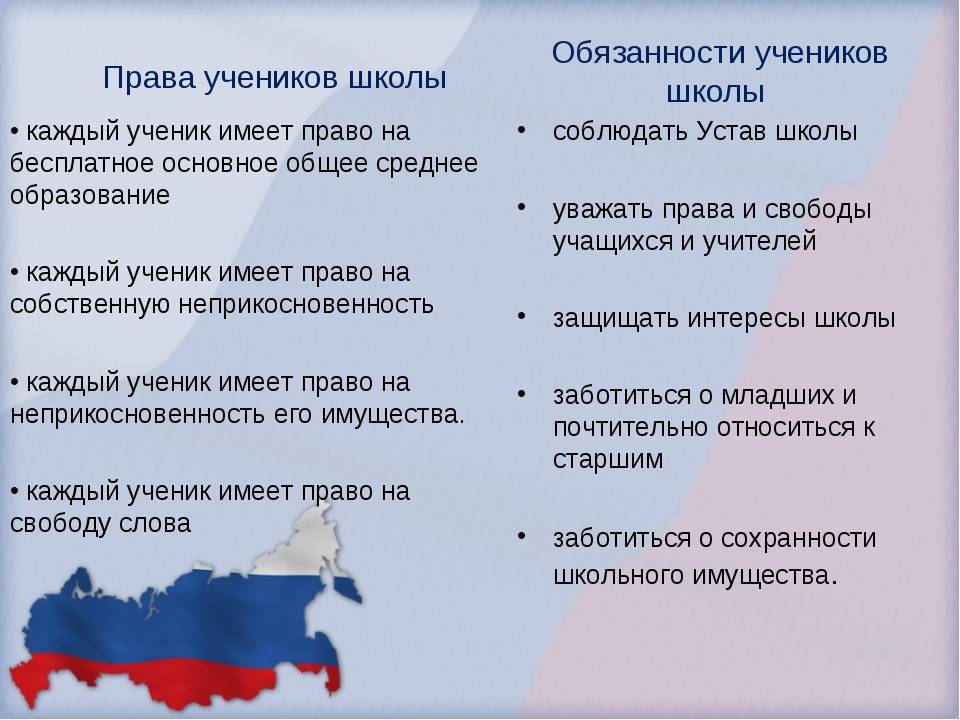 Права учеников школы

• каждый ученик имеет право на бесплатное основное общее среднее образование

• каждый ученик имеет право на собственную неприкосновенность

• каждый ученик имеет право на неприкосновенность его имущества.

• каждый ученик имеет право на свободу слова

Обязанности учеников школы

• соблюдать Устав школы

• уважать права и свободы учащихся и учителей

• защищать интересы школы

• заботиться о младших и почтительно относиться к старшим

• заботиться о сохранности школьного имущества.